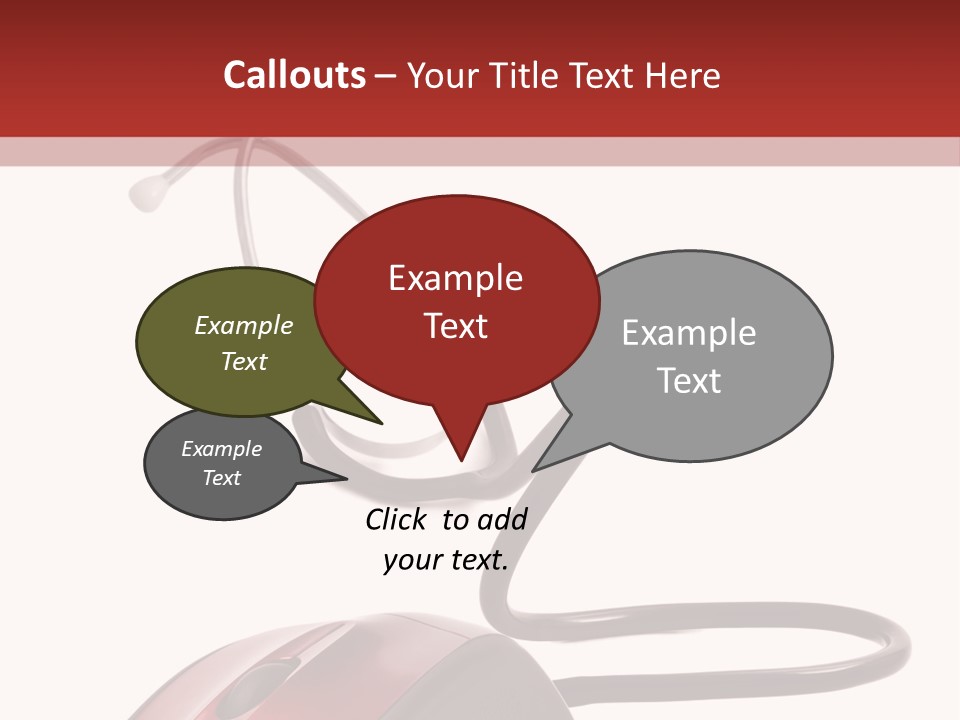 Callouts – Your Title Text Here

Example Text

Example Text

Example Text

Example Text

Click to add your text.